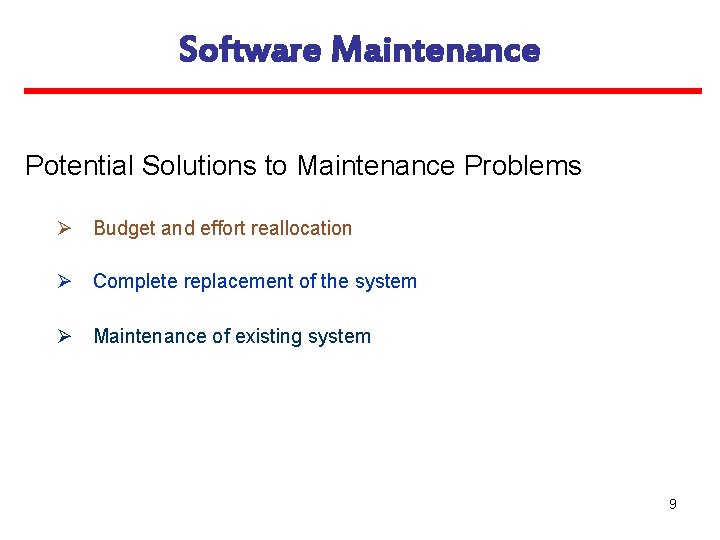 Software Maintenance

Potential Solutions to Maintenance Problems

➢ Budget and effort reallocation

➢ Complete replacement of the system

➢ Maintenance of existing system

9